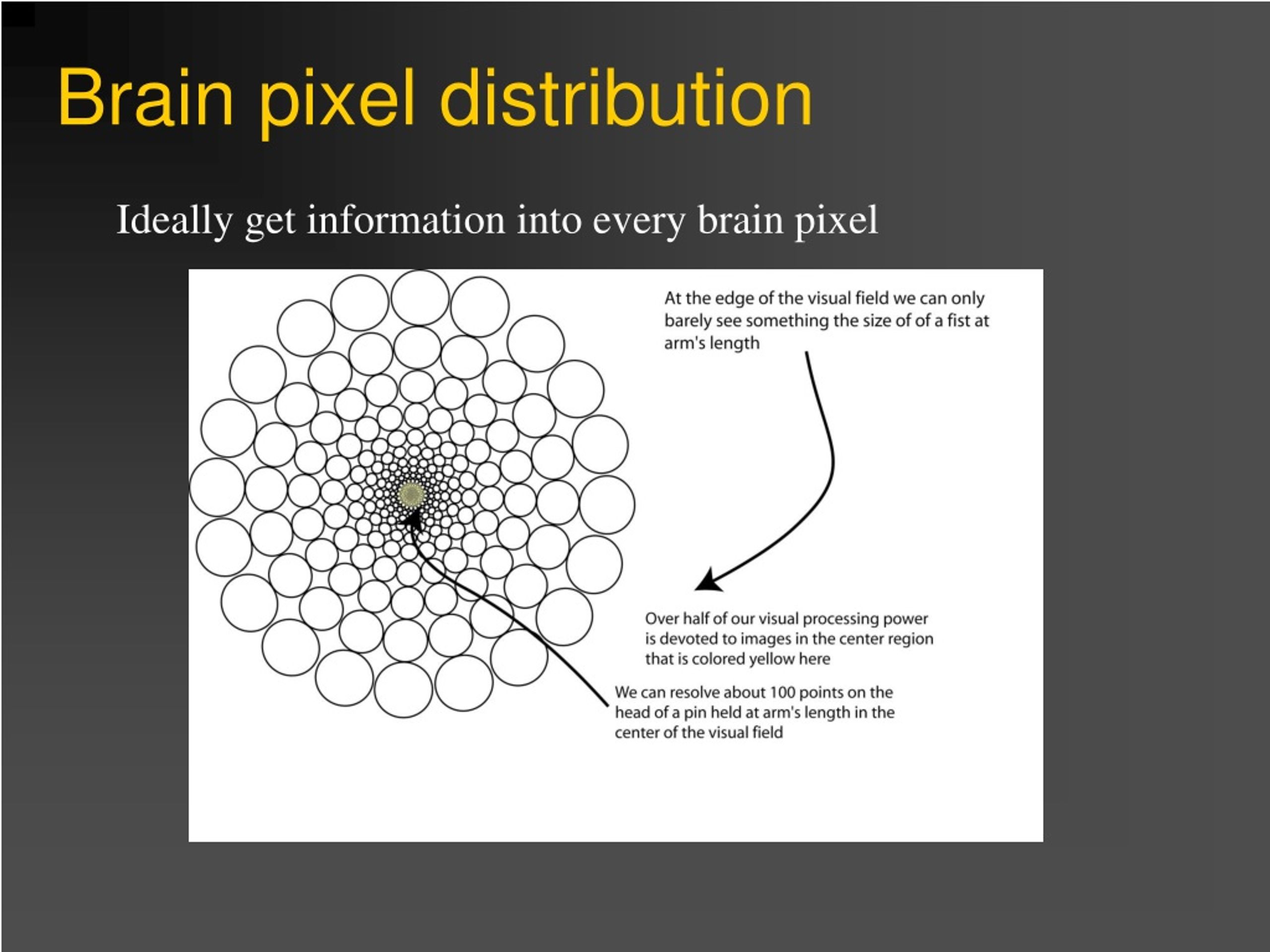 Brain pixel distribution

Ideally get information into every brain pixel

At the edge of the visual field we can only barely see something the size of of a fist at arm's length

Over half of our visual processing power is devoted to images in the center region that is colored yellow here

We can resolve about 100 points on the head of a pin held at arm's length in the center of the visual field